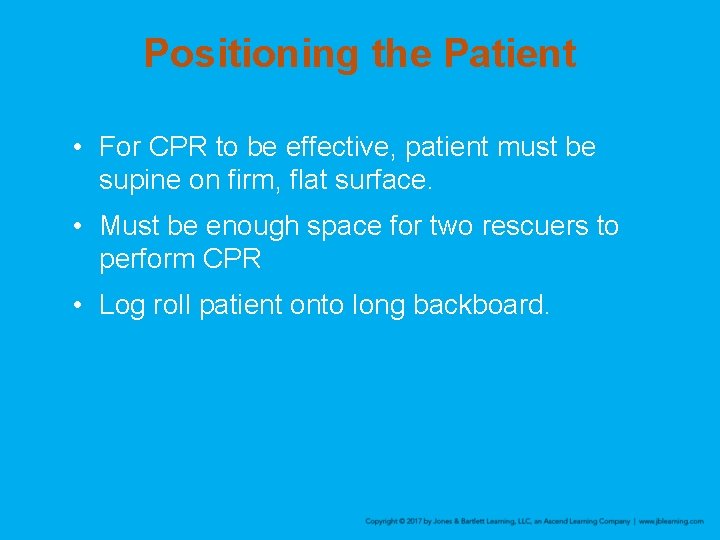 Positioning the Patient

• For CPR to be effective, patient must be supine on firm, flat surface.

• Must be enough space for two rescuers to perform CPR

• Log roll patient onto long backboard.

Copyright © 2017 by Jones & Bartlett Learning, LLC, an Ascend Learning Company | www.jblearning.com